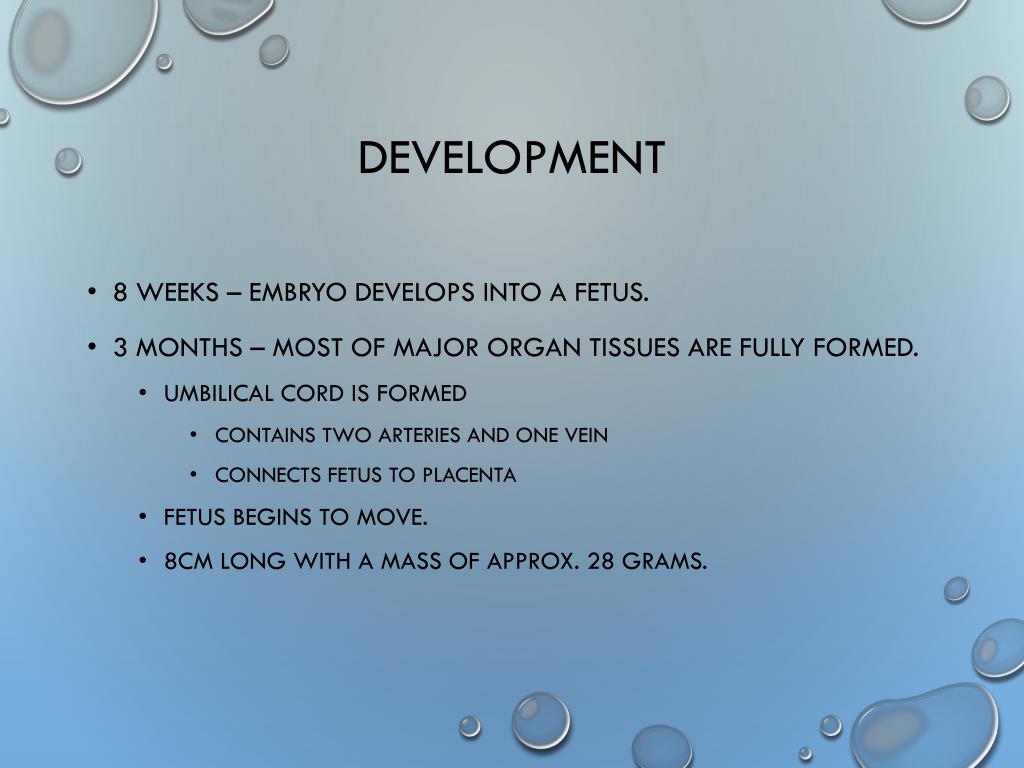 DEVELOPMENT

• 8 WEEKS – EMBRYO DEVELOPS INTO A FETUS.

• 3 MONTHS – MOST OF MAJOR ORGAN TISSUES ARE FULLY FORMED.

• UMBILICAL CORD IS FORMED

• CONTAINS TWO ARTERIES AND ONE VEIN

• CONNECTS FETUS TO PLACENTA

• FETUS BEGINS TO MOVE.

• 8CM LONG WITH A MASS OF APPROX. 28 GRAMS.